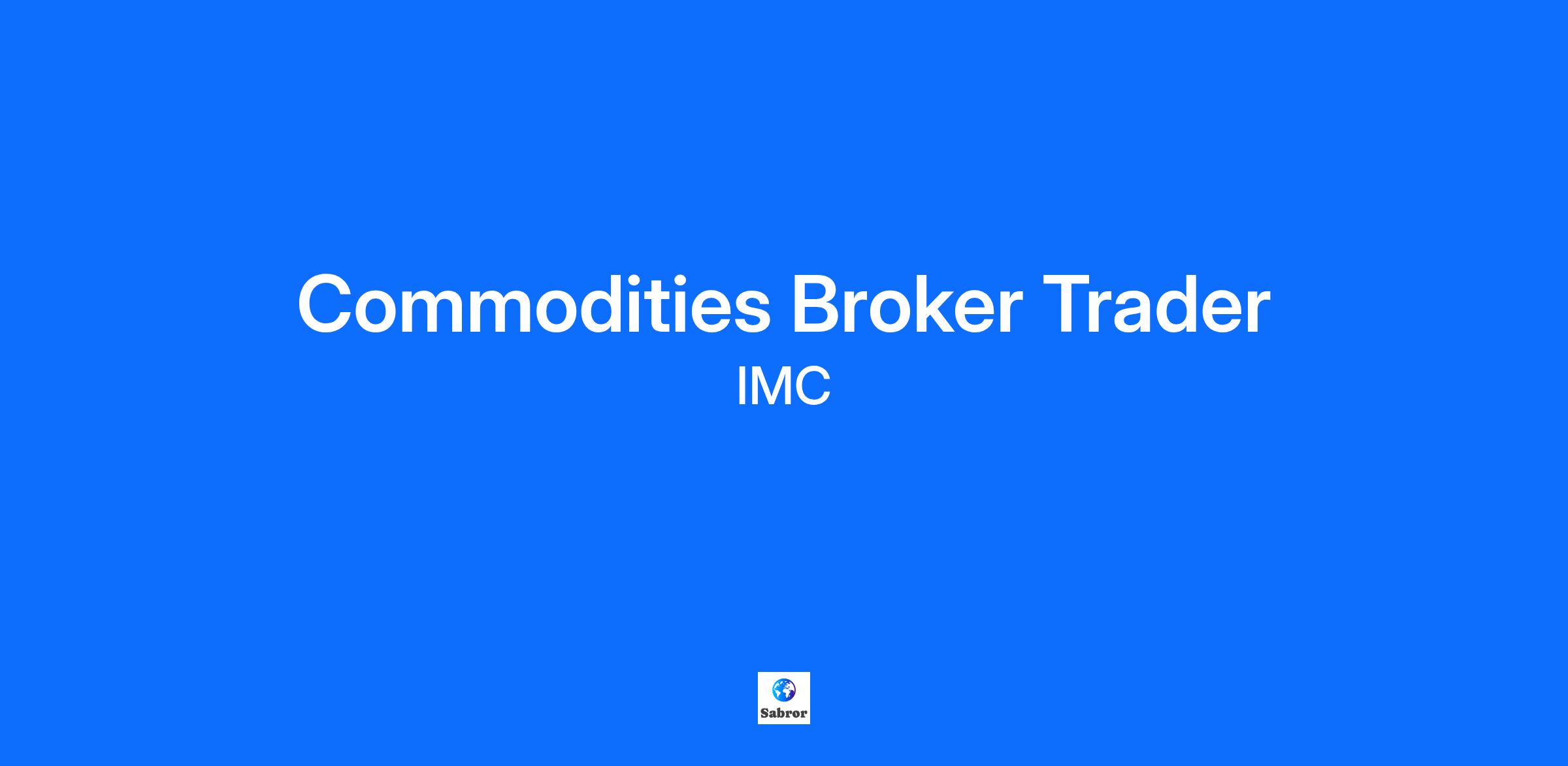 Commodities Broker Trader

IMC

Sabror